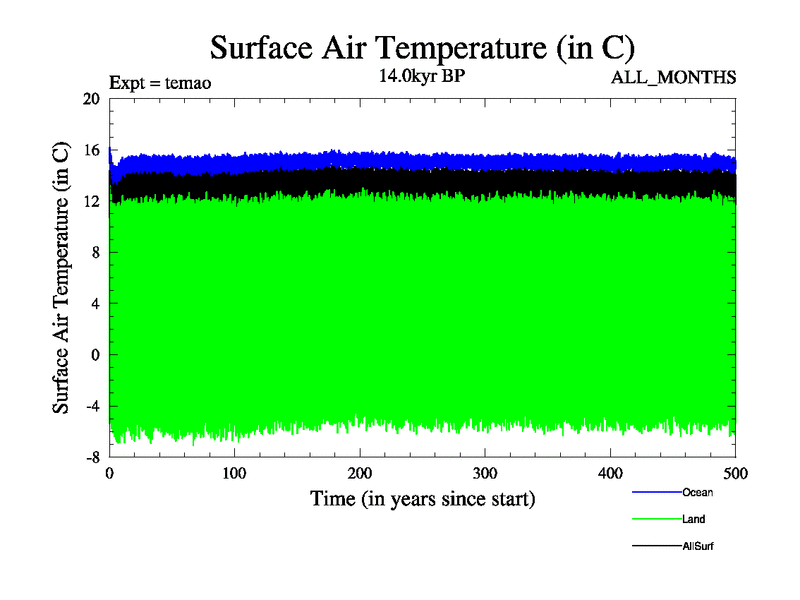 Surface Air Temperature (in C)

Expt = temao

14.0kyr BP

ALL_MONTHS

Surface Air Temperature (in C)

20
16
12
8
4
0
-4
-8

0
100
200
300
400
500

Time (in years since start)

Ocean

Land

AllSurf